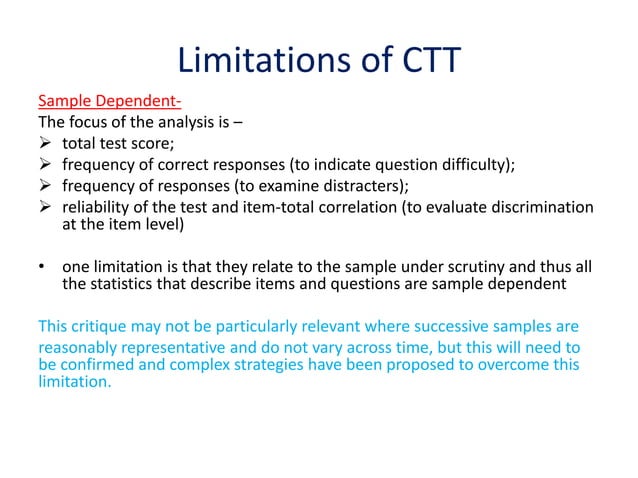 Limitations of CTT

Sample Dependent-
The focus of the analysis is –
➢ total test score;
➢ frequency of correct responses (to indicate question difficulty);
➢ frequency of responses (to examine distracters);
➢ reliability of the test and item-total correlation (to evaluate discrimination at the item level)

• one limitation is that they relate to the sample under scrutiny and thus all the statistics that describe items and questions are sample dependent

This critique may not be particularly relevant where successive samples are reasonably representative and do not vary across time, but this will need to be confirmed and complex strategies have been proposed to overcome this limitation.